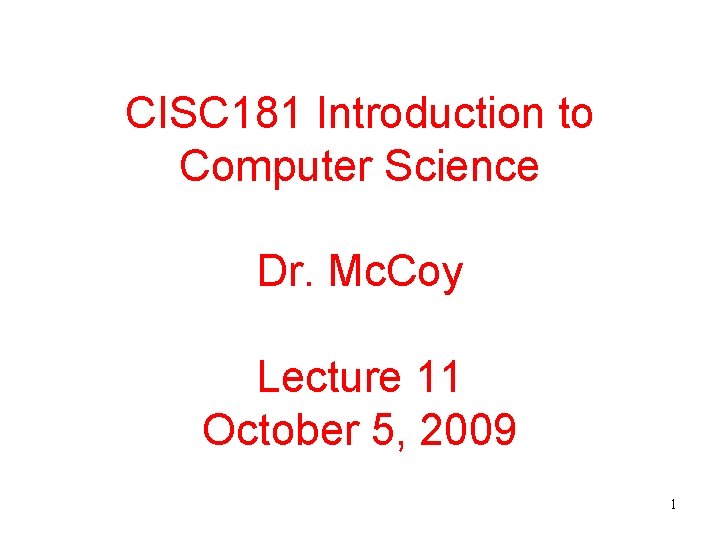 CISC181 Introduction to Computer Science

Dr. McCoy

Lecture 11
October 5, 2009

1